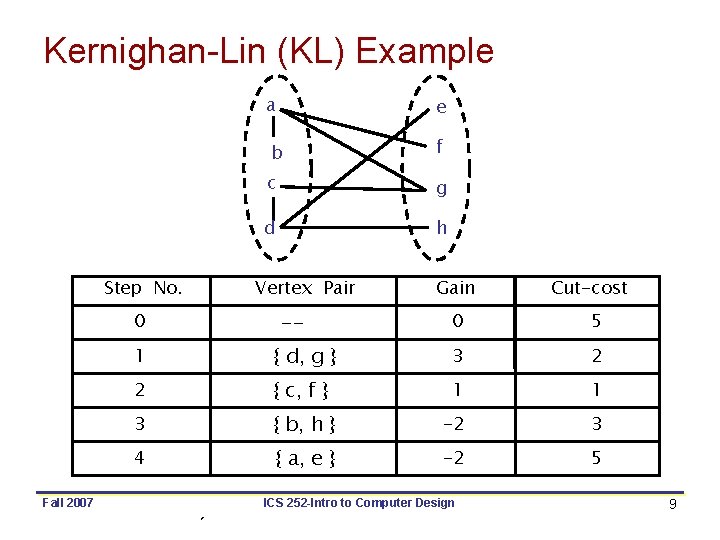 Kernighan-Lin (KL) Example

a
b
c
d

e
f
g
h

| Step No. | Vertex Pair | Gain | Cut-cost |
|---|---|---|---|
| 0 | -- | 0 | 5 |
| 1 | { d, g } | 3 | 2 |
| 2 | { c, f } | 1 | 1 |
| 3 | { b, h } | -2 | 3 |
| 4 | { a, e } | -2 | 5 |

Fall 2007
ICS 252-Intro to Computer Design
9